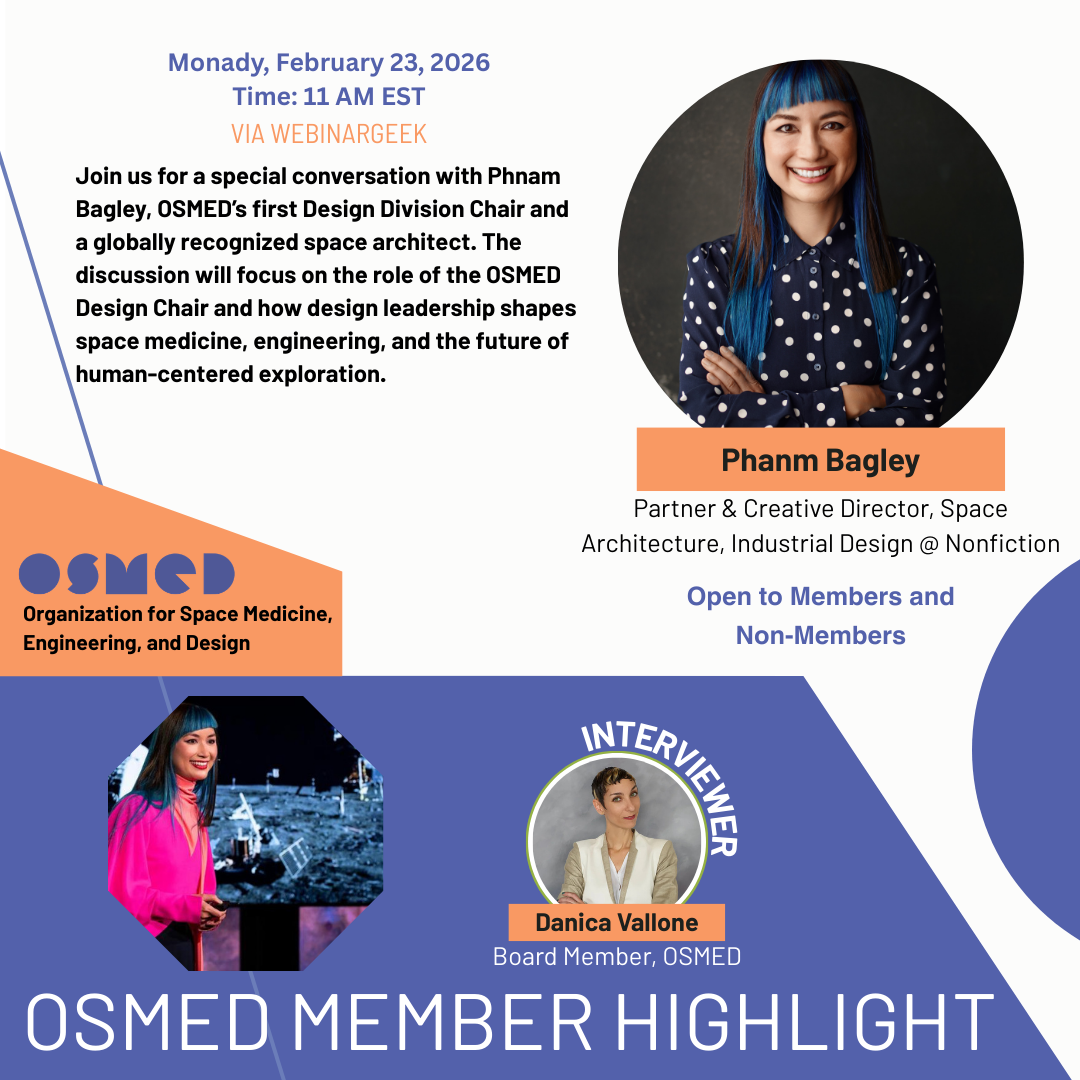 Monady, February 23, 2026
Time: 11 AM EST
VIA WEBINARGEEK

Join us for a special conversation with Phnam Bagley, OSMED's first Design Division Chair and a globally recognized space architect. The discussion will focus on the role of the OSMED Design Chair and how design leadership shapes space medicine, engineering, and the future of human-centered exploration.

Phanm Bagley

Partner & Creative Director, Space Architecture, Industrial Design @ Nonfiction

Open to Members and Non-Members

OSMED
Organization for Space Medicine, Engineering, and Design

INTERVIEWER

Danica Vallone
Board Member, OSMED

OSMED MEMBER HIGHLIGHT